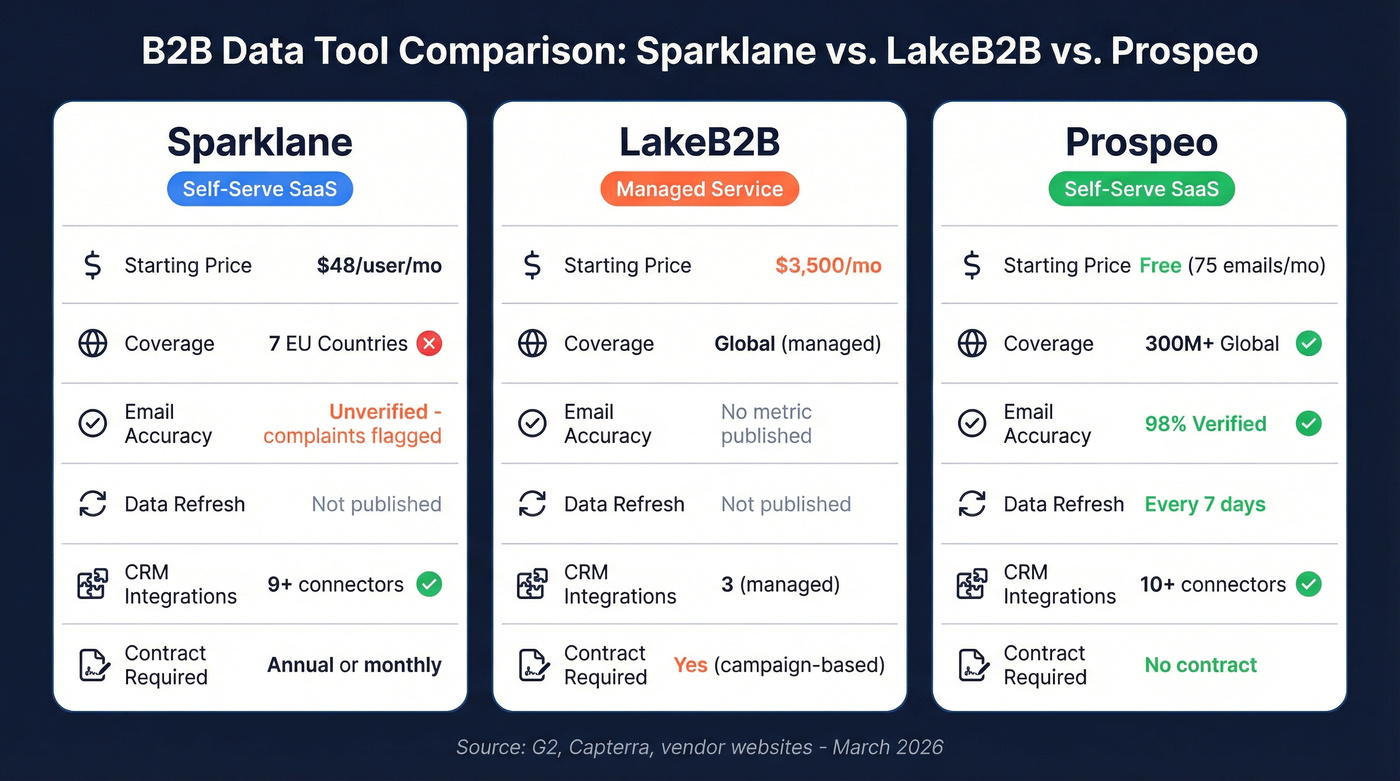 B2B Data Tool Comparison: Sparklane vs. LakeB2B vs. Prospeo

Sparklane
Self-Serve SaaS

| | |
|---|---|
| Starting Price | $48/user/mo |
| Coverage | 7 EU Countries |
| Email Accuracy | Unverified - complaints flagged |
| Data Refresh | Not published |
| CRM Integrations | 9+ connectors |
| Contract Required | Annual or monthly |

LakeB2B
Managed Service

| | |
|---|---|
| Starting Price | $3,500/mo |
| Coverage | Global (managed) |
| Email Accuracy | No metric published |
| Data Refresh | Not published |
| CRM Integrations | 3 (managed) |
| Contract Required | Yes (campaign-based) |

Prospeo
Self-Serve SaaS

| | |
|---|---|
| Starting Price | Free (75 emails/mo) |
| Coverage | 300M+ Global |
| Email Accuracy | 98% Verified |
| Data Refresh | Every 7 days |
| CRM Integrations | 10+ connectors |
| Contract Required | No contract |

Source: G2, Capterra, vendor websites - March 2026